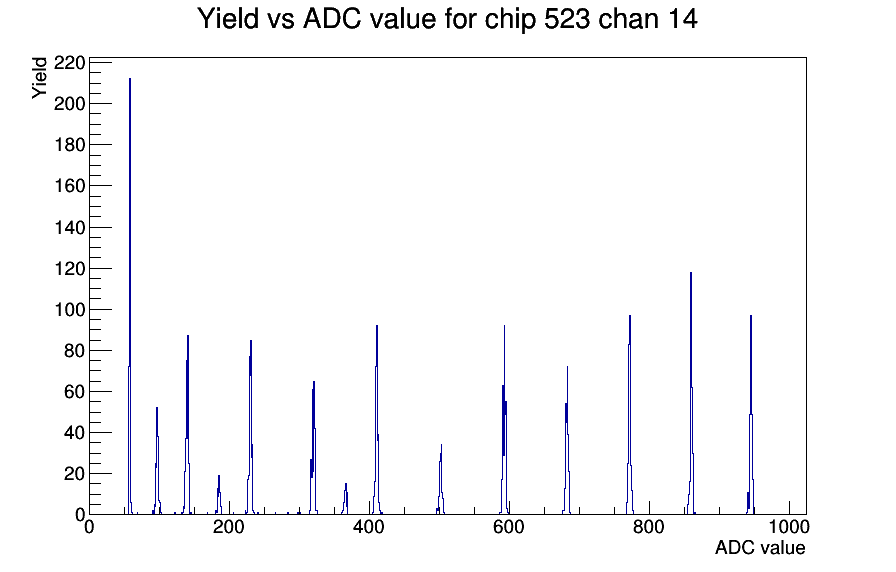 Yield vs ADC value for chip 523 chan 14

Yield

220
200
180
160
140
120
100
80
60
40
20
0

0
200
400
600
800
1000

ADC value